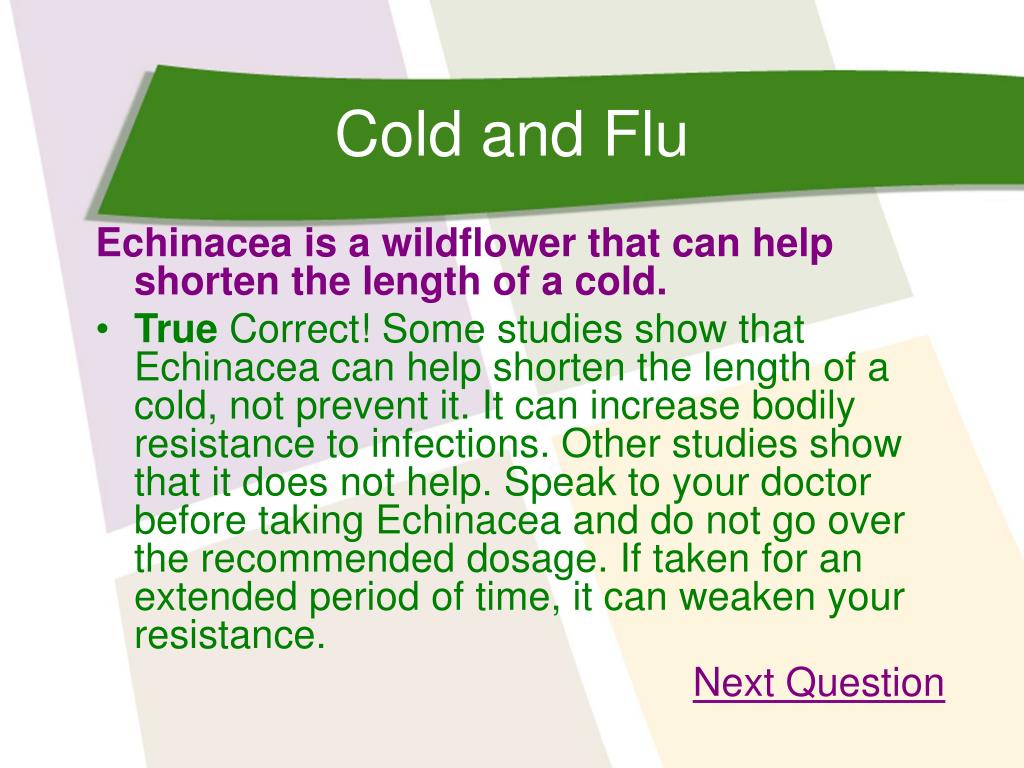 Cold and Flu

Echinacea is a wildflower that can help shorten the length of a cold.

• True Correct! Some studies show that Echinacea can help shorten the length of a cold, not prevent it. It can increase bodily resistance to infections. Other studies show that it does not help. Speak to your doctor before taking Echinacea and do not go over the recommended dosage. If taken for an extended period of time, it can weaken your resistance.

Next Question